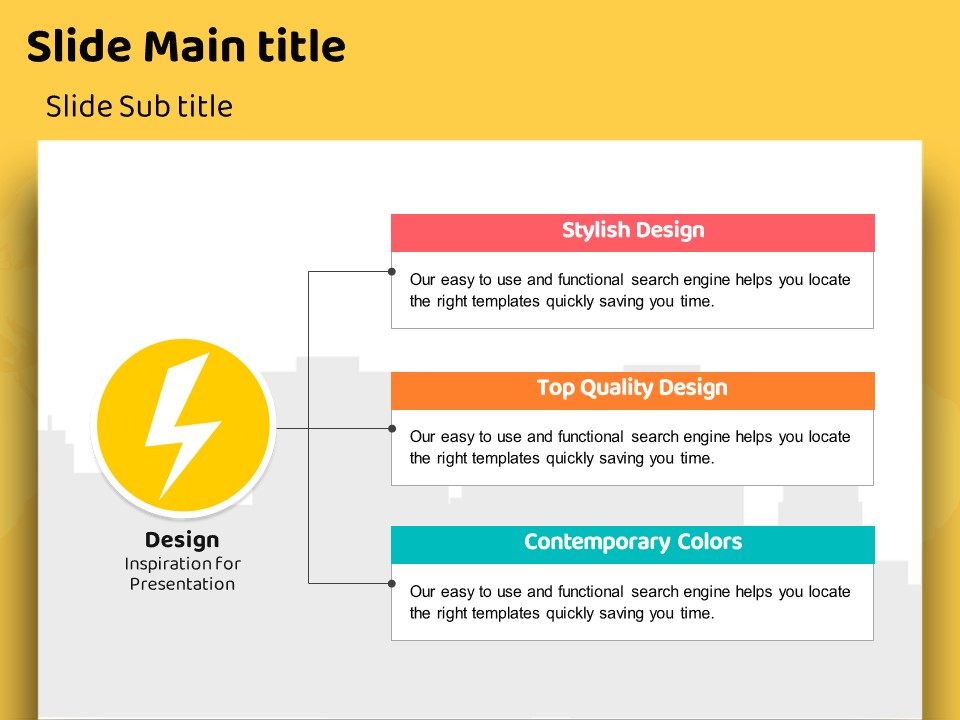 Slide Main title

Slide Sub title

Design
Inspiration for Presentation

Stylish Design

Our easy to use and functional search engine helps you locate the right templates quickly saving you time.

Top Quality Design

Our easy to use and functional search engine helps you locate the right templates quickly saving you time.

Contemporary Colors

Our easy to use and functional search engine helps you locate the right templates quickly saving you time.